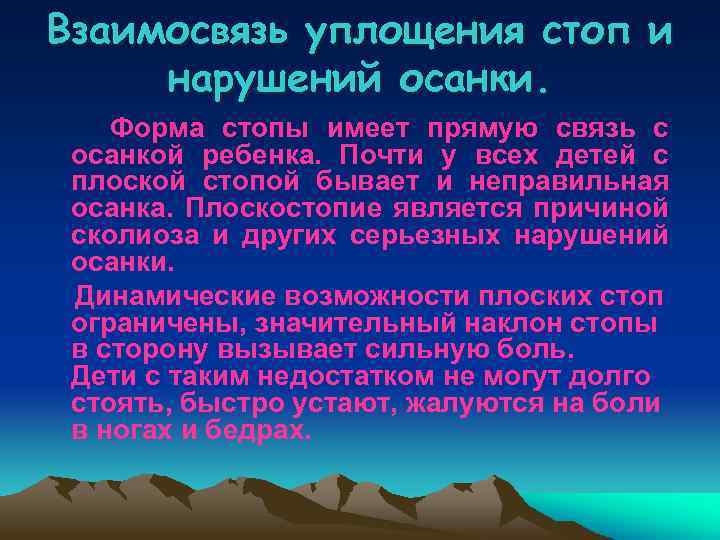 Взаимосвязь уплощения стоп и нарушений осанки.

Форма стопы имеет прямую связь с осанкой ребенка. Почти у всех детей с плоской стопой бывает и неправильная осанка. Плоскостопие является причиной сколиоза и других серьезных нарушений осанки.

Динамические возможности плоских стоп ограничены, значительный наклон стопы в сторону вызывает сильную боль. Дети с таким недостатком не могут долго стоять, быстро устают, жалуются на боли в ногах и бедрах.